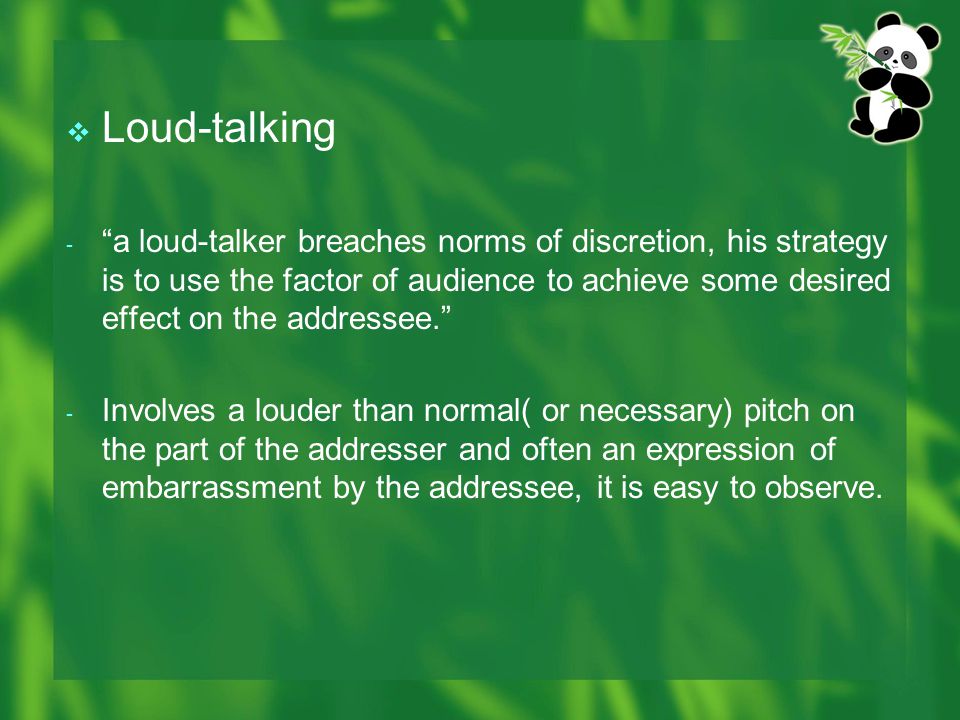 ❖ Loud-talking

- “a loud-talker breaches norms of discretion, his strategy is to use the factor of audience to achieve some desired effect on the addressee.”

- Involves a louder than normal( or necessary) pitch on the part of the addresser and often an expression of embarrassment by the addressee, it is easy to observe.